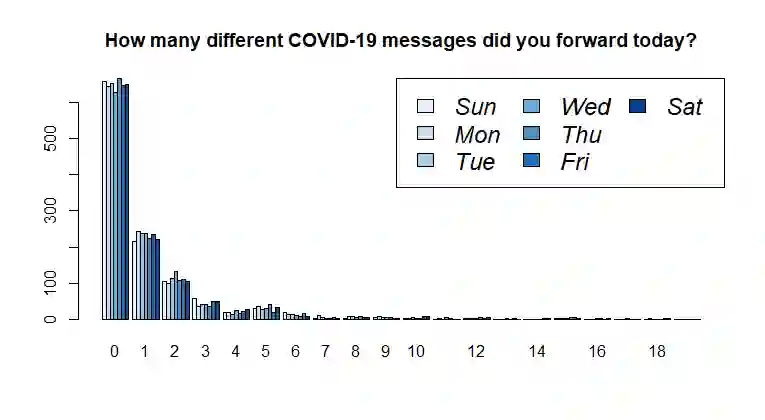 How many different COVID-19 messages did you forward today?

Sun
Mon
Tue
Wed
Thu
Fri
Sat

500
300
100
0

0 1 2 3 4 5 6 7 8 9 10 12 14 16 18